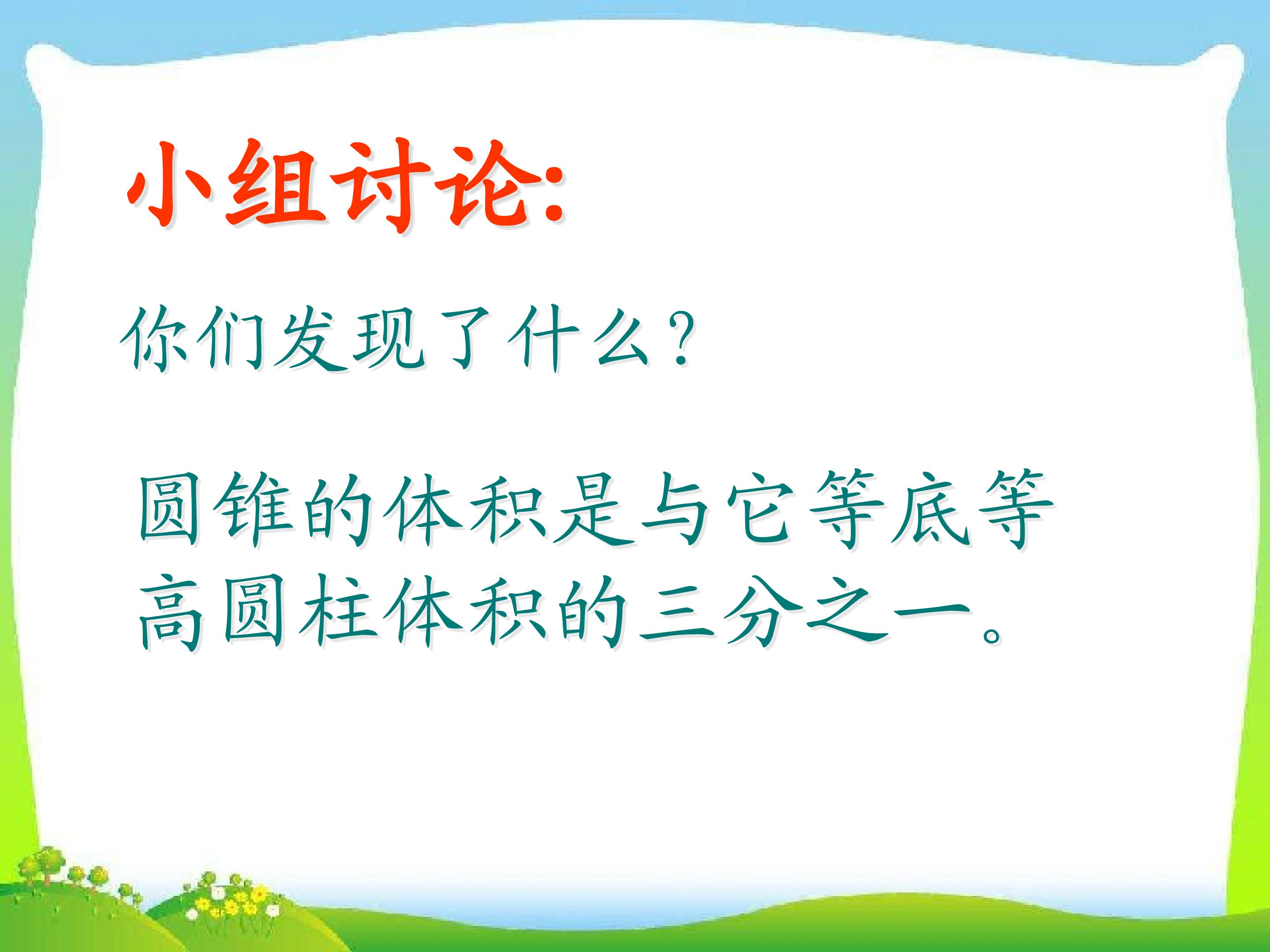 小组讨论:

你们发现了什么?

圆锥的体积是与它等底等高圆柱体积的三分之一。